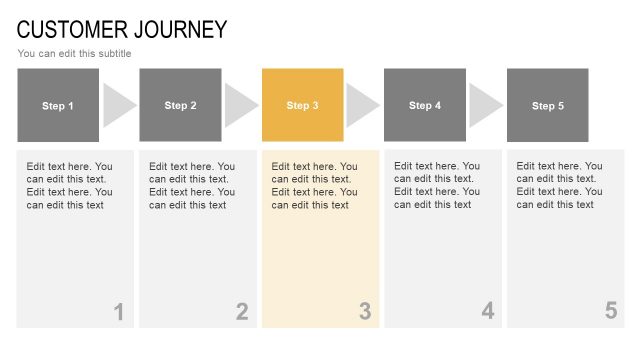 CUSTOMER JOURNEY

You can edit this subtitle

Step 1

Step 2

Step 3

Step 4

Step 5

Edit text here. You can edit this text. Edit text here. You can edit this text

1

Edit text here. You can edit this text. Edit text here. You can edit this text

2

Edit text here. You can edit this text. Edit text here. You can edit this text

3

Edit text here. You can edit this text. Edit text here. You can edit this text

4

Edit text here. You can edit this text. Edit text here. You can edit this text

5